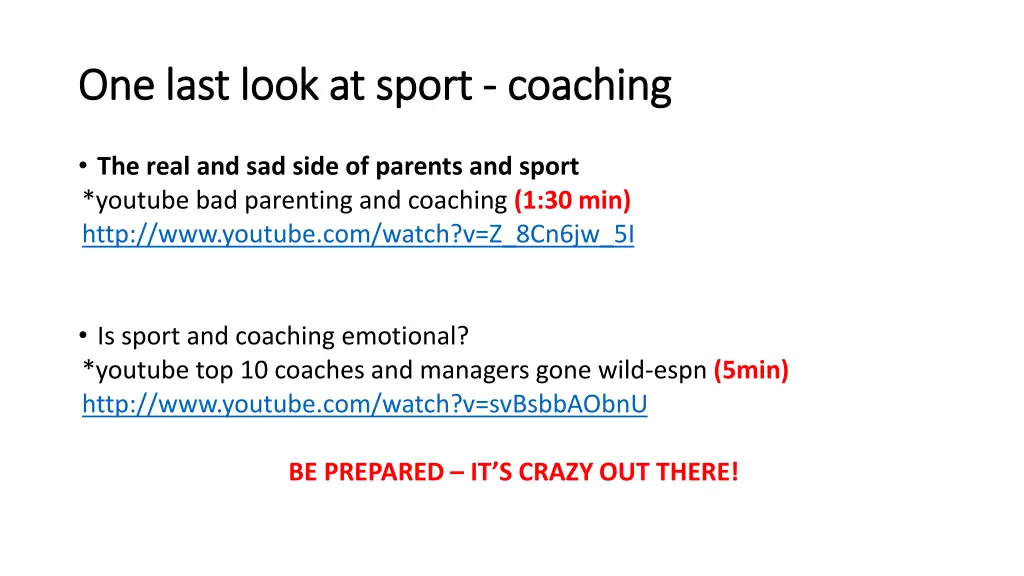 One last look at sport - coaching

• The real and sad side of parents and sport
*youtube bad parenting and coaching (1:30 min)
http://www.youtube.com/watch?v=Z_8Cn6jw_5I

• Is sport and coaching emotional?
*youtube top 10 coaches and managers gone wild-espn (5min)
http://www.youtube.com/watch?v=svBsbbAObnU

BE PREPARED – IT'S CRAZY OUT THERE!